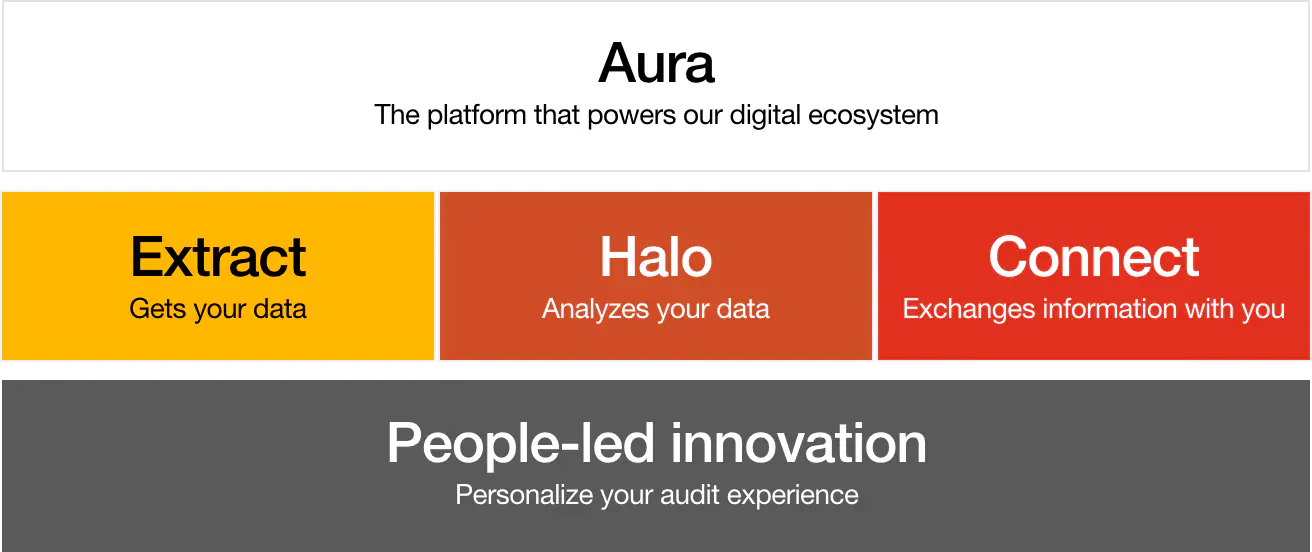 Aura
The platform that powers our digital ecosystem

Extract
Gets your data

Halo
Analyzes your data

Connect
Exchanges information with you

People-led innovation
Personalize your audit experience